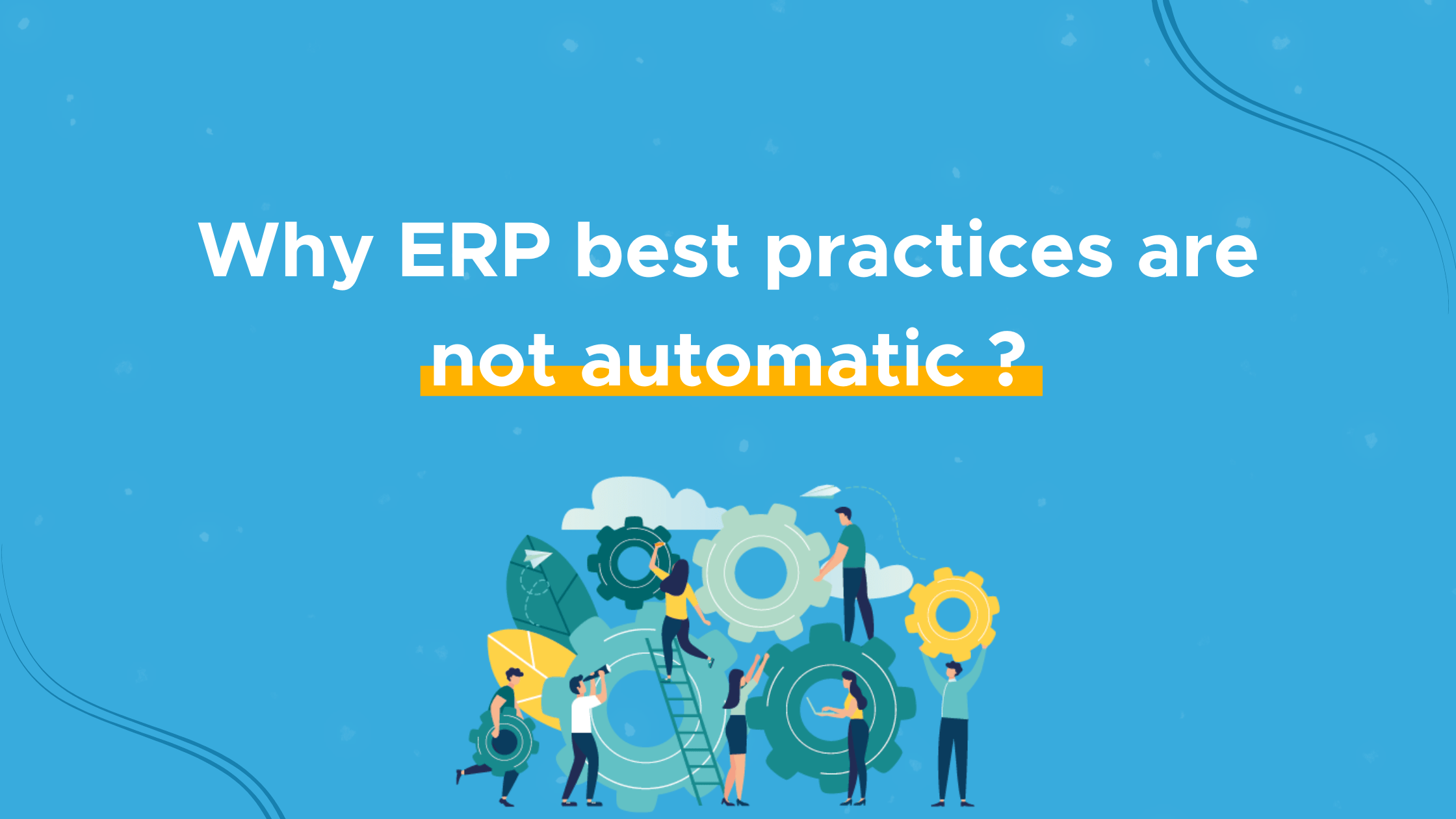 Why ERP best practices are not automatic ?